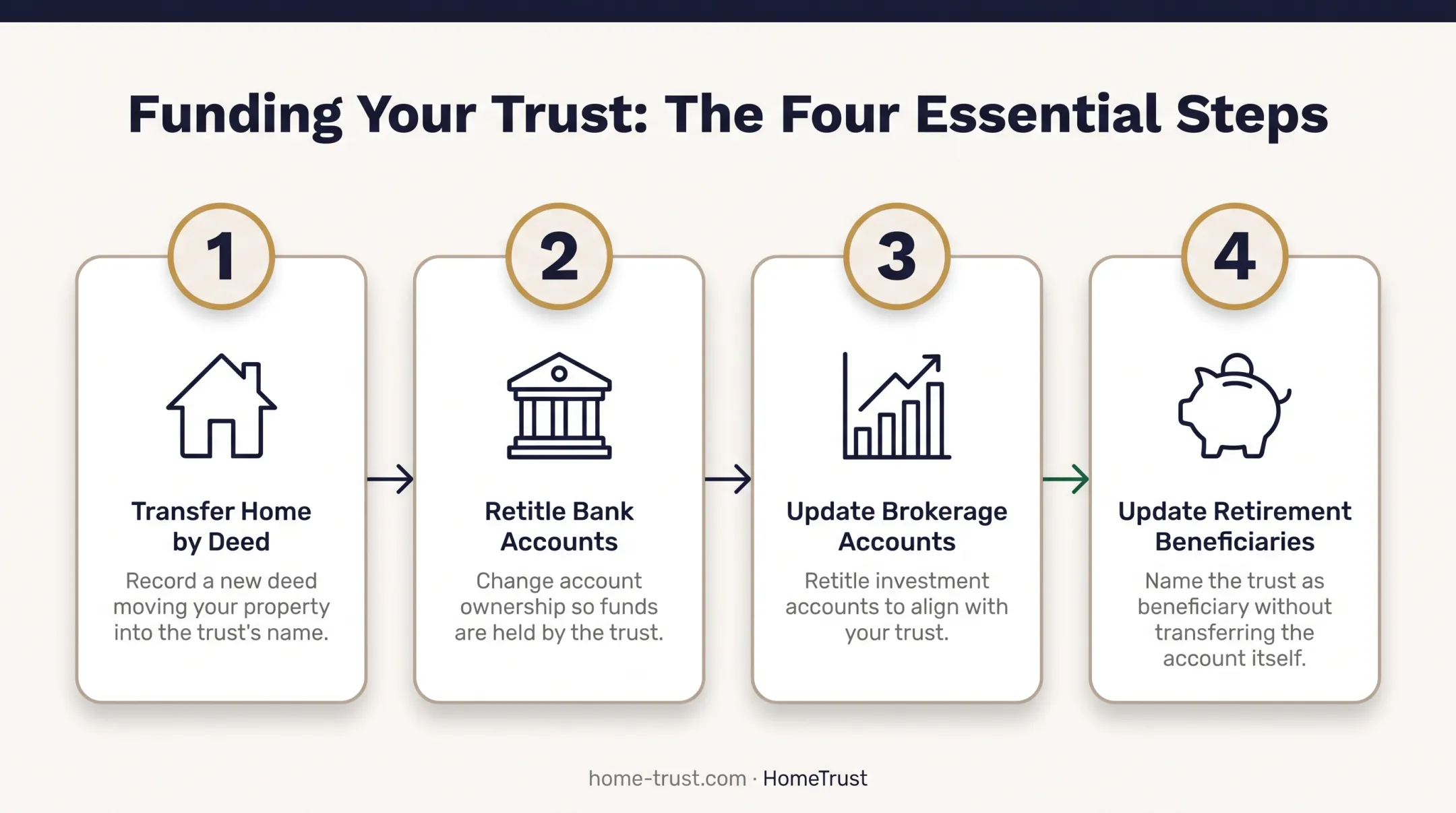 Funding Your Trust: The Four Essential Steps

1

Transfer Home by Deed

Record a new deed moving your property into the trust's name.

2

Retitle Bank Accounts

Change account ownership so funds are held by the trust.

3

Update Brokerage Accounts

Retitle investment accounts to align with your trust.

4

Update Retirement Beneficiaries

Name the trust as beneficiary without transferring the account itself.

home-trust.com · HomeTrust